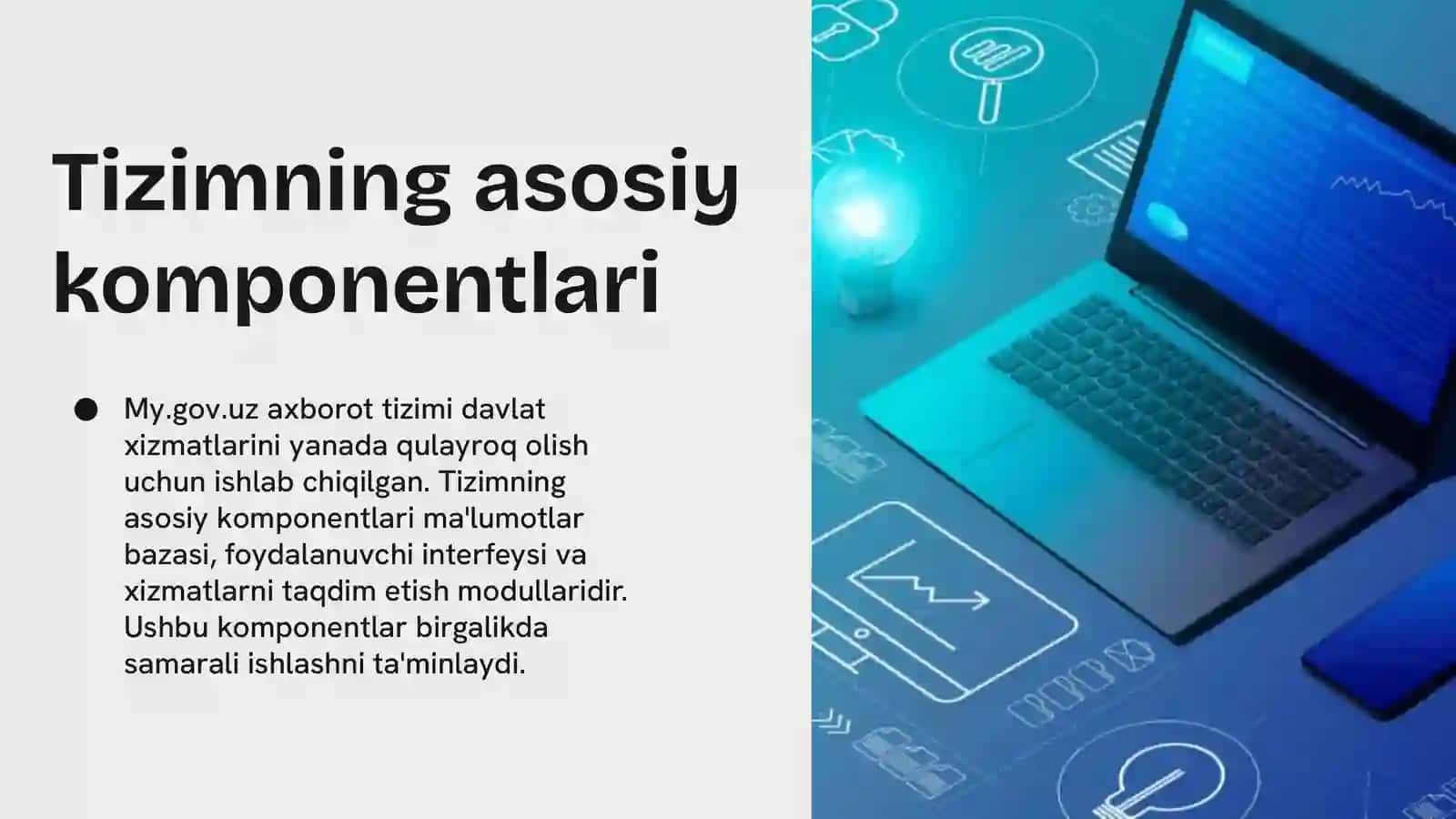 Tizimning asosiy komponentlari

● My.gov.uz axborot tizimi davlat xizmatlarini yanada qulayroq olish uchun ishlab chiqilgan. Tizimning asosiy komponentlari ma'lumotlar bazasi, foydalanuvchi interfeysi va xizmatlarni taqdim etish modullaridir. Ushbu komponentlar birgalikda samarali ishlashni ta'minlaydi.